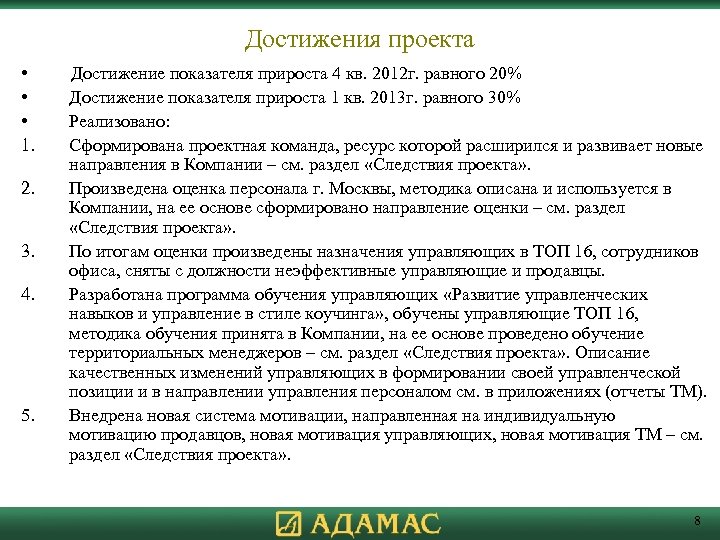 Достижения проекта

• Достижение показателя прироста 4 кв. 2012г. равного 20%
• Достижение показателя прироста 1 кв. 2013г. равного 30%
• Реализовано:
1. Сформирована проектная команда, ресурс которой расширился и развивает новые направления в Компании – см. раздел «Следствия проекта».
2. Произведена оценка персонала г. Москвы, методика описана и используется в Компании, на ее основе сформировано направление оценки – см. раздел «Следствия проекта».
3. По итогам оценки произведены назначения управляющих в ТОП 16, сотрудников офиса, сняты с должности неэффективные управляющие и продавцы.
4. Разработана программа обучения управляющих «Развитие управленческих навыков и управление в стиле коучинга», обучены управляющие ТОП 16, методика обучения принята в Компании, на ее основе проведено обучение территориальных менеджеров – см. раздел «Следствия проекта». Описание качественных изменений управляющих в формировании своей управленческой позиции и в направлении управления персоналом см. в приложениях (отчеты ТМ).
5. Внедрена новая система мотивации, направленная на индивидуальную мотивацию продавцов, новая мотивация управляющих, новая мотивация ТМ – см. раздел «Следствия проекта».

АДАМАС

8